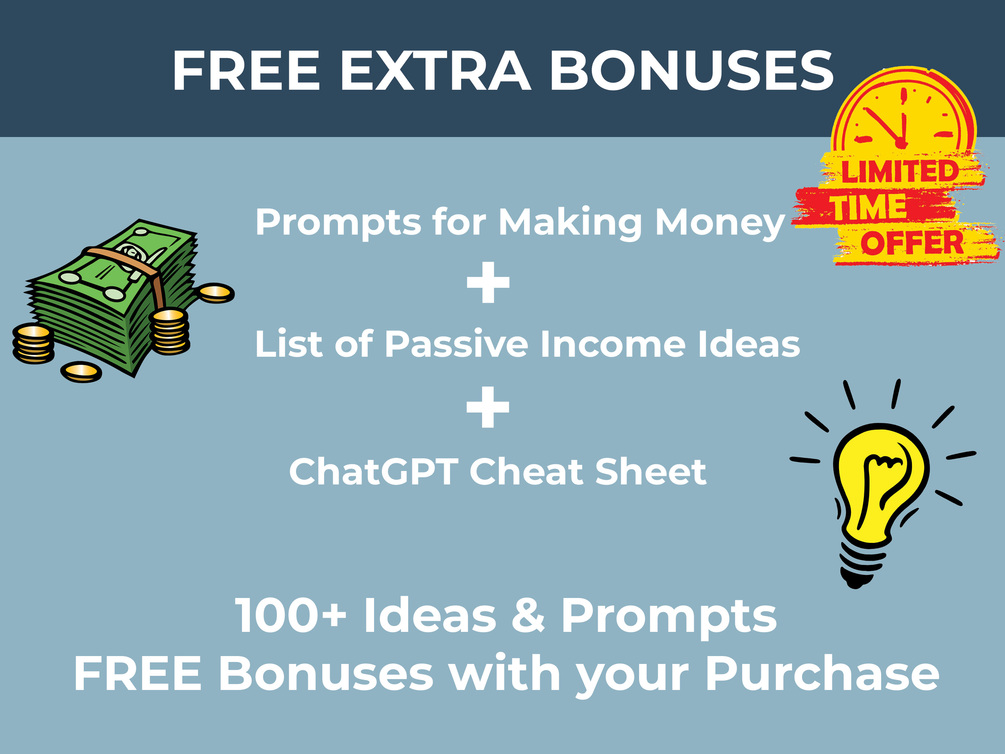 FREE EXTRA BONUSES

LIMITED TIME OFFER

Prompts for Making Money

+

List of Passive Income Ideas

+

ChatGPT Cheat Sheet

100+ Ideas & Prompts
FREE Bonuses with your Purchase